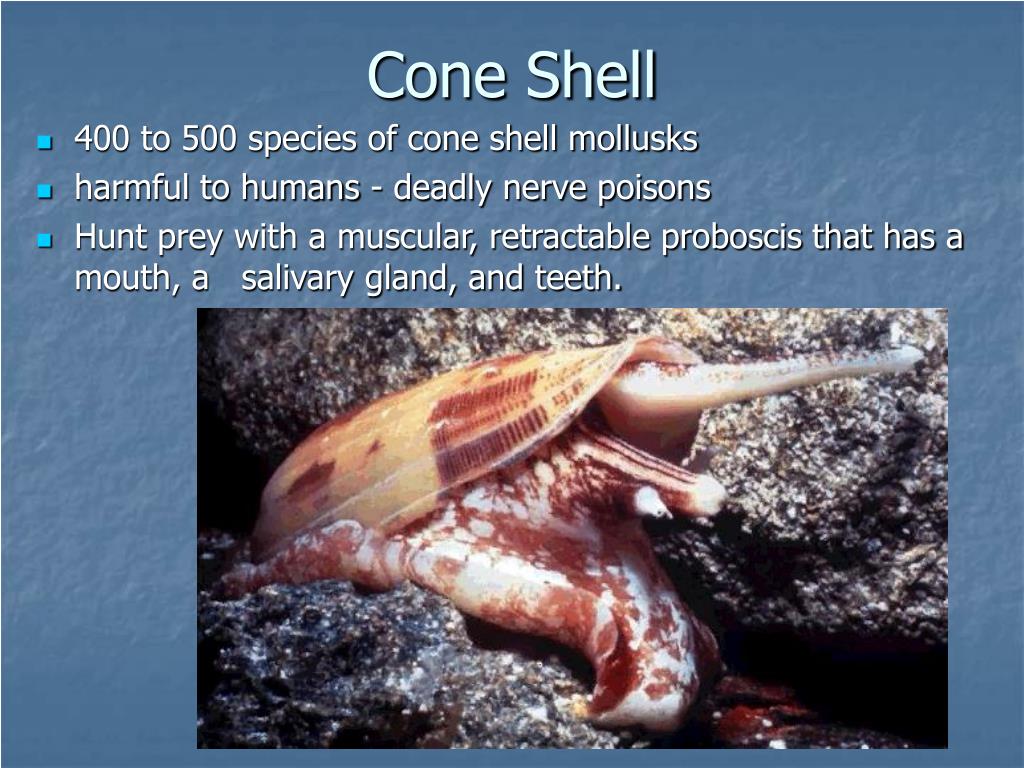 Cone Shell

- 400 to 500 species of cone shell mollusks
- harmful to humans - deadly nerve poisons
- Hunt prey with a muscular, retractable proboscis that has a mouth, a salivary gland, and teeth.